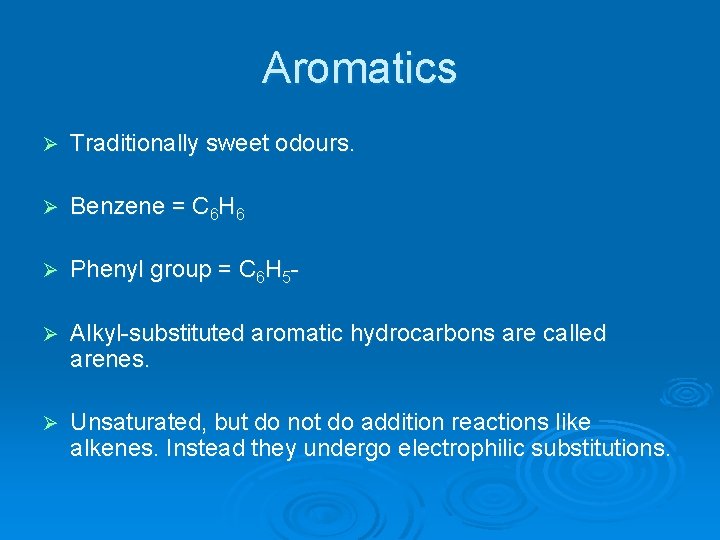 Aromatics

➢ Traditionally sweet odours.

➢ Benzene = $C_6H_6$

➢ Phenyl group = $C_6H_5$-

➢ Alkyl-substituted aromatic hydrocarbons are called arenes.

➢ Unsaturated, but do not do addition reactions like alkenes. Instead they undergo electrophilic substitutions.